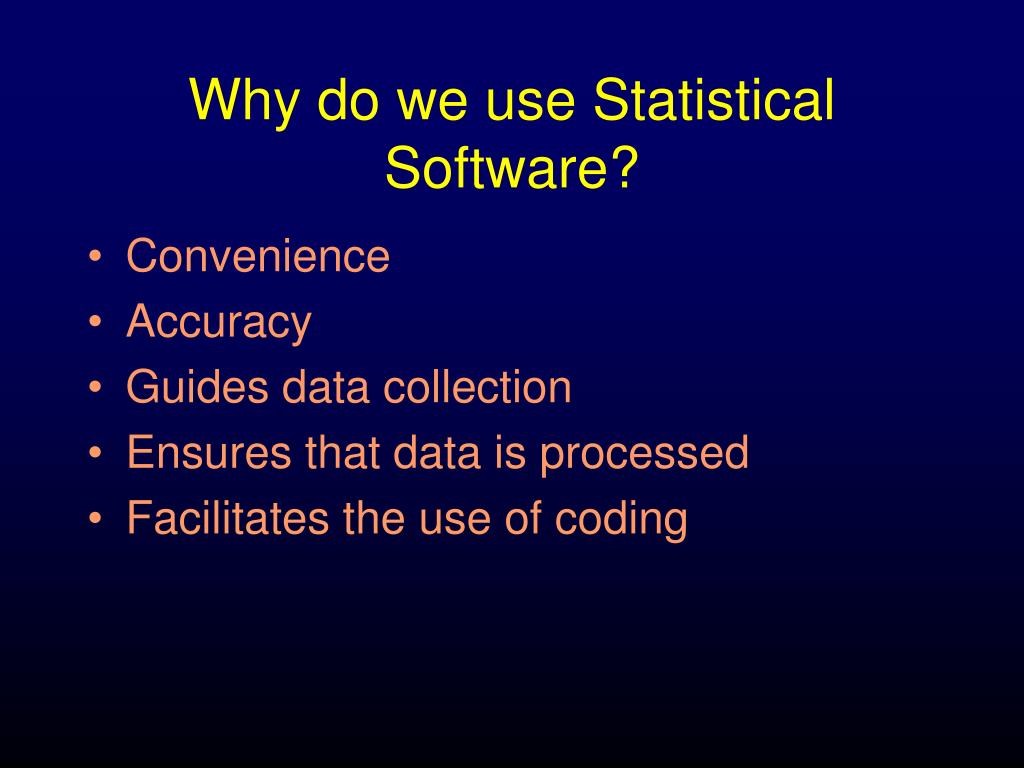 Why do we use Statistical Software?

• Convenience
• Accuracy
• Guides data collection
• Ensures that data is processed
• Facilitates the use of coding